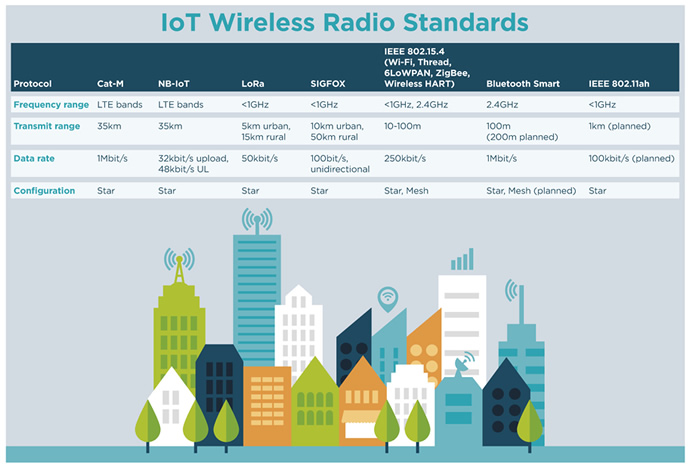 IoT Wireless Radio Standards

| Protocol | Cat-M | NB-IoT | LoRa | SIGFOX | IEEE 802.15.4 (Wi-Fi, Thread, 6LoWPAN, ZigBee, Wireless HART) | Bluetooth Smart | IEEE 802.11ah |
|---|---|---|---|---|---|---|---|
| Frequency range | LTE bands | LTE bands | <1GHz | <1GHz | <1GHz, 2.4GHz | 2.4GHz | <1GHz |
| Transmit range | 35km | 35km | 5km urban, 15km rural | 10km urban, 50km rural | 10-100m | 100m (200m planned) | 1km (planned) |
| Data rate | 1Mbit/s | 32kbit/s upload, 48kbit/s UL | 50kbit/s | 100bit/s, unidirectional | 250kbit/s | 1Mbit/s | 100kbit/s (planned) |
| Configuration | Star | Star | Star | Star | Star, Mesh | Star, Mesh (planned) | Star |